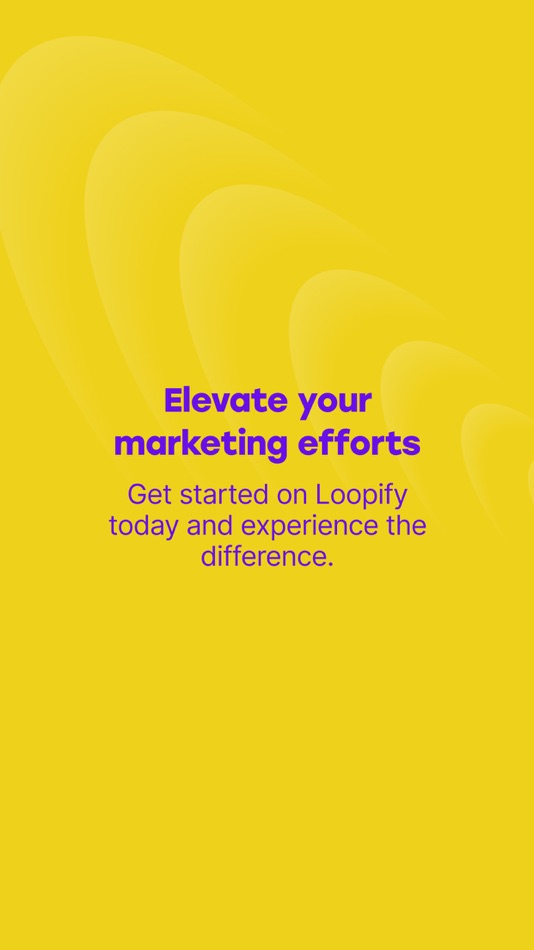 Elevate your marketing efforts

Get started on Loopify today and experience the difference.